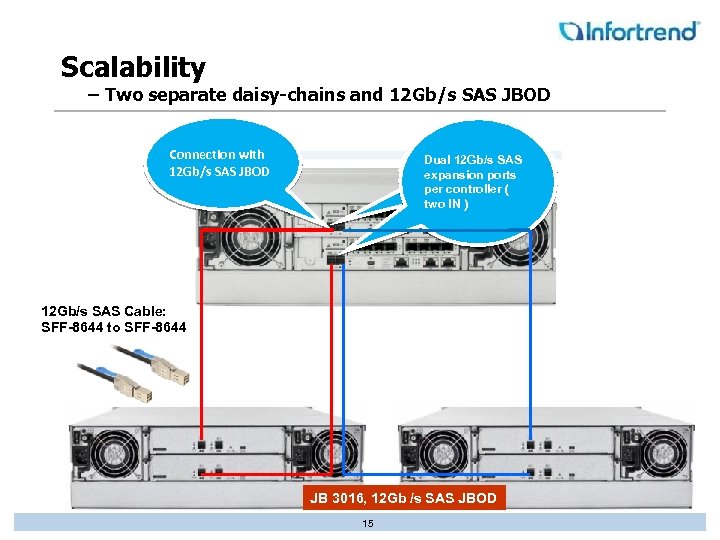 Infortrend

Scalability

– Two separate daisy-chains and 12Gb/s SAS JBOD

Connection with 12Gb/s SAS JBOD

Dual 12Gb/s SAS expansion ports per controller ( two IN )

12Gb/s SAS Cable: SFF-8644 to SFF-8644

JB 3016, 12Gb /s SAS JBOD

15